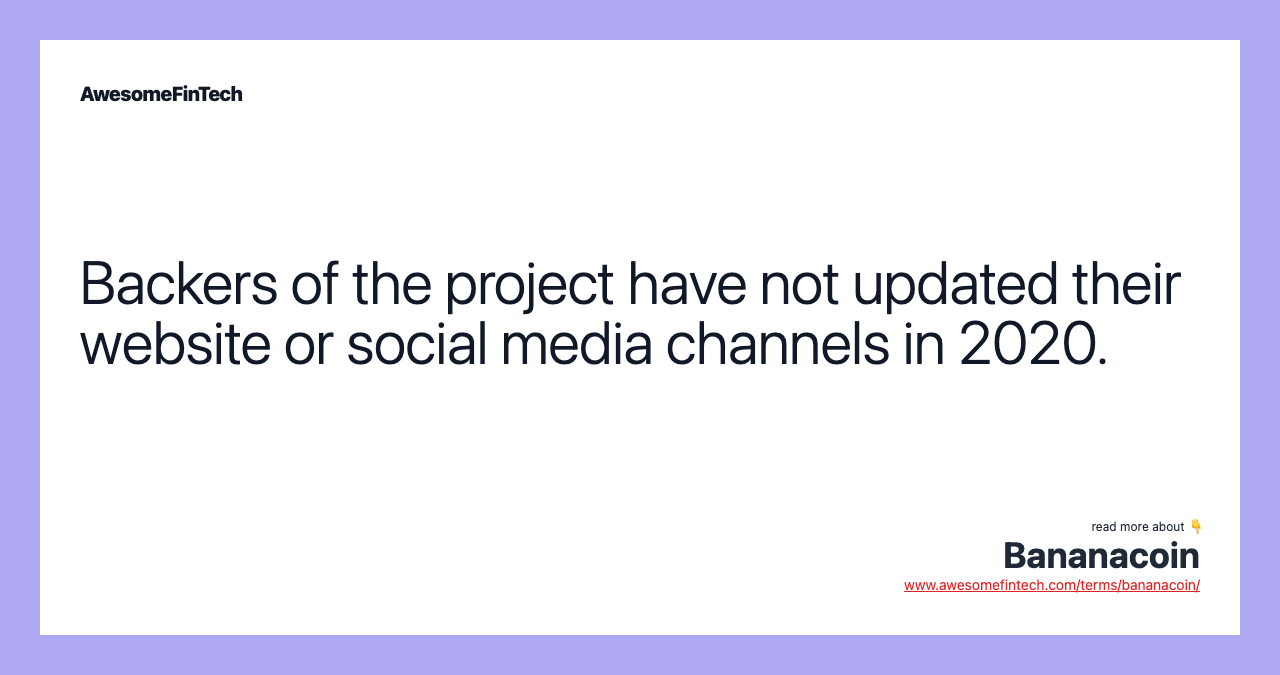 AwesomeFinTech

Backers of the project have not updated their website or social media channels in 2020.

read more about 👇
Bananacoin
www.awesomefintech.com/terms/bananacoin/